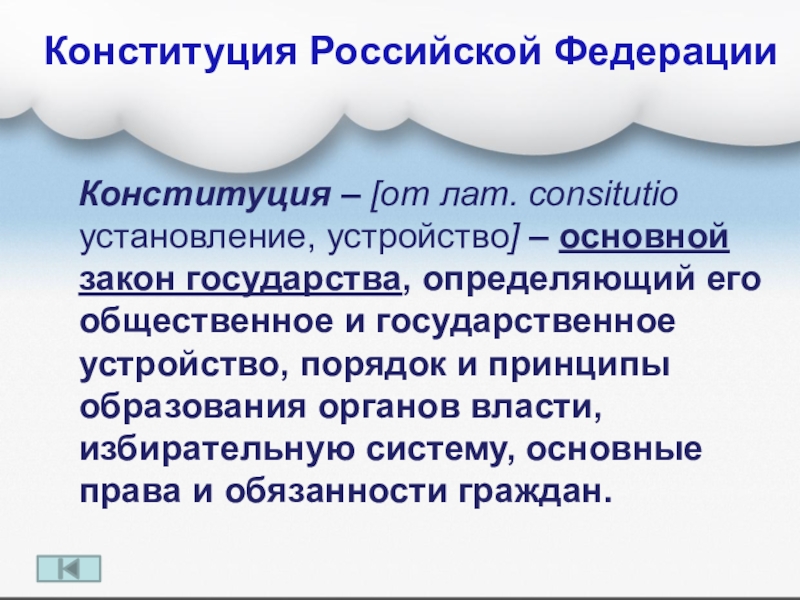 Конституция Российской Федерации

Конституция – [от лат. consitutio установление, устройство] – основной закон государства, определяющий его общественное и государственное устройство, порядок и принципы образования органов власти, избирательную систему, основные права и обязанности граждан.